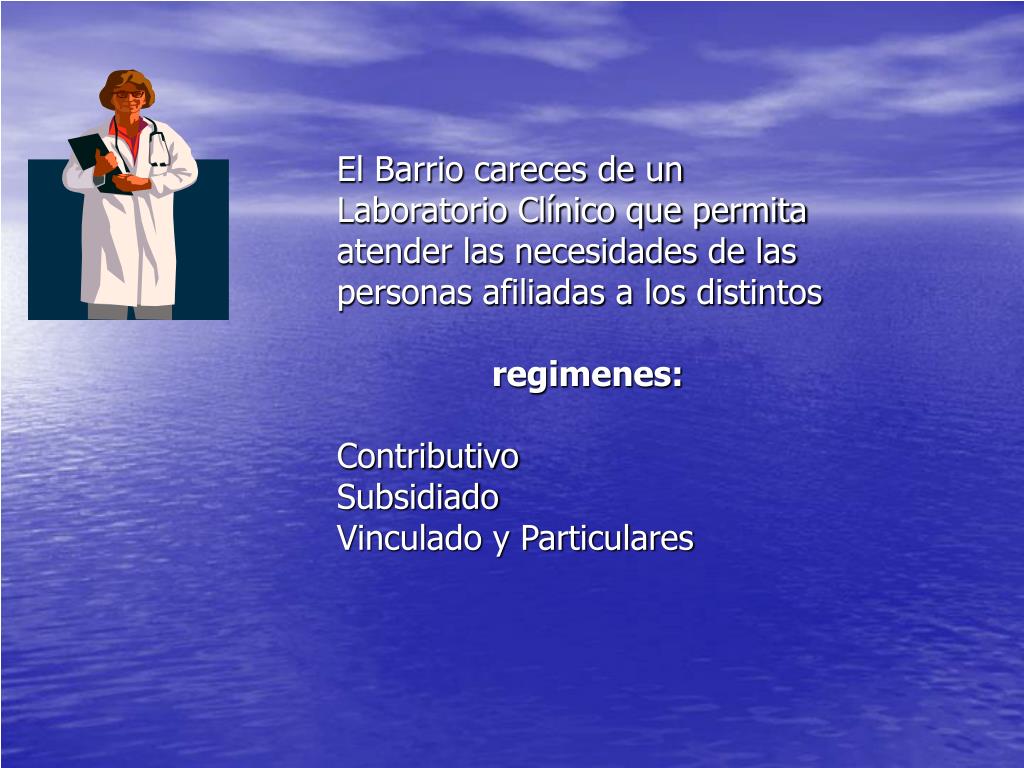 El Barrio careces de un Laboratorio Clínico que permita atender las necesidades de las personas afiliadas a los distintos

regimenes:

Contributivo
Subsidiado
Vinculado y Particulares